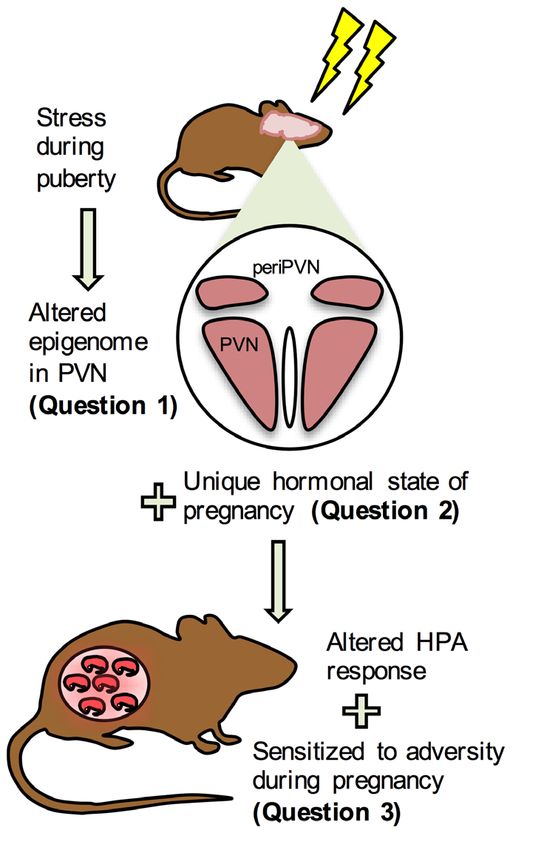 Stress during puberty

periPVN

PVN

Altered epigenome in PVN
(Question 1)

Unique hormonal state of pregnancy (Question 2)

Altered HPA response

Sensitized to adversity during pregnancy
(Question 3)